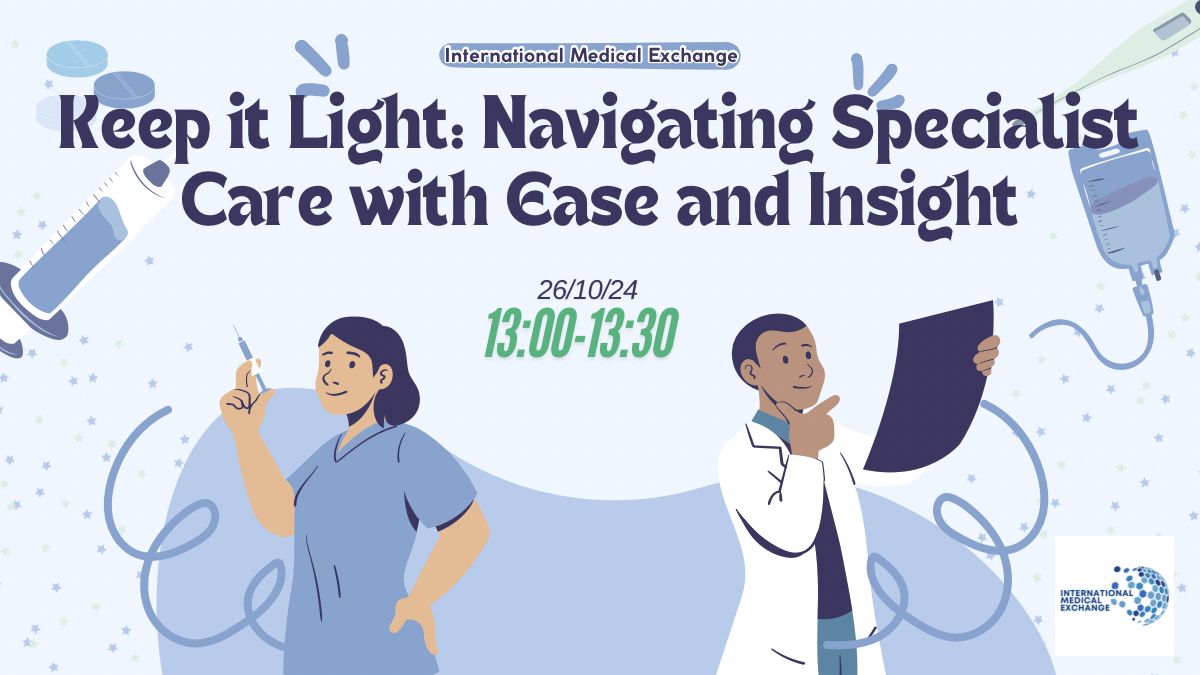 International Medical Exchange

Keep it Light: Navigating Specialist Care with Ease and Insight

26/10/24

13:00-13:30

INTERNATIONAL MEDICAL EXCHANGE